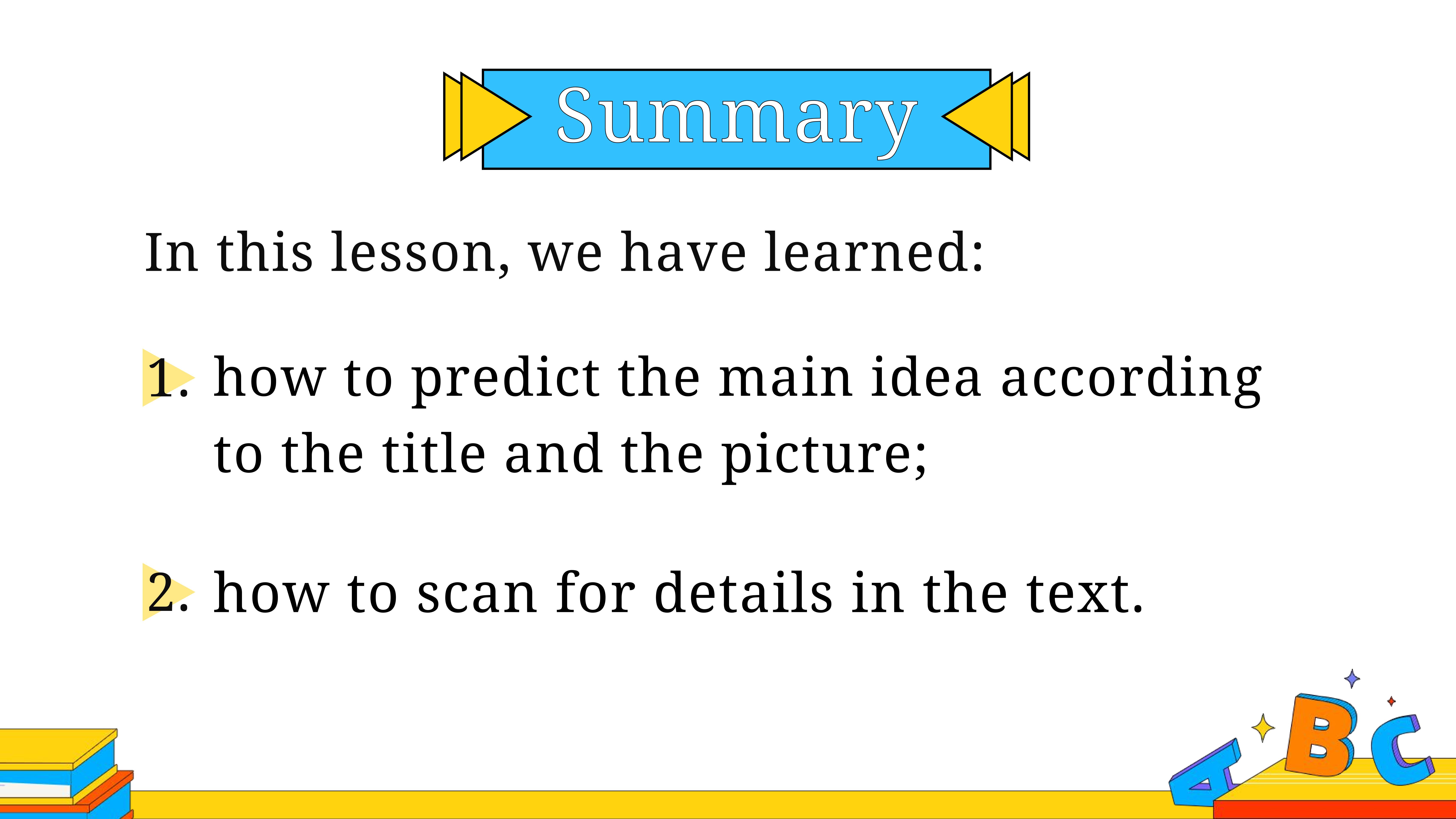 Summary

In this lesson, we have learned:

1. how to predict the main idea according to the title and the picture;

2. how to scan for details in the text.

A B C